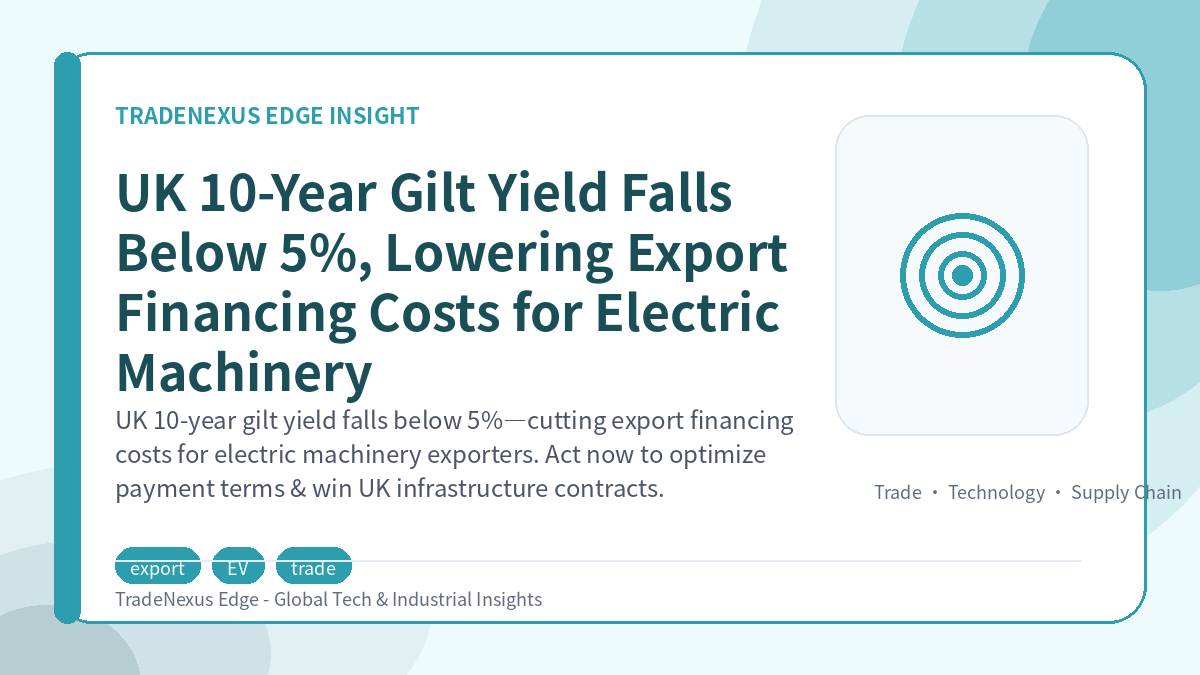 TRADENEXUS EDGE INSIGHT

UK 10-Year Gilt Yield Falls Below 5%, Lowering Export Financing Costs for Electric Machinery

UK 10-year gilt yield falls below 5%—cutting export financing costs for electric machinery exporters. Act now to optimize payment terms & win UK infrastructure contracts.

Trade • Technology • Supply Chain

export
EV
trade

TradeNexus Edge - Global Tech & Industrial Insights